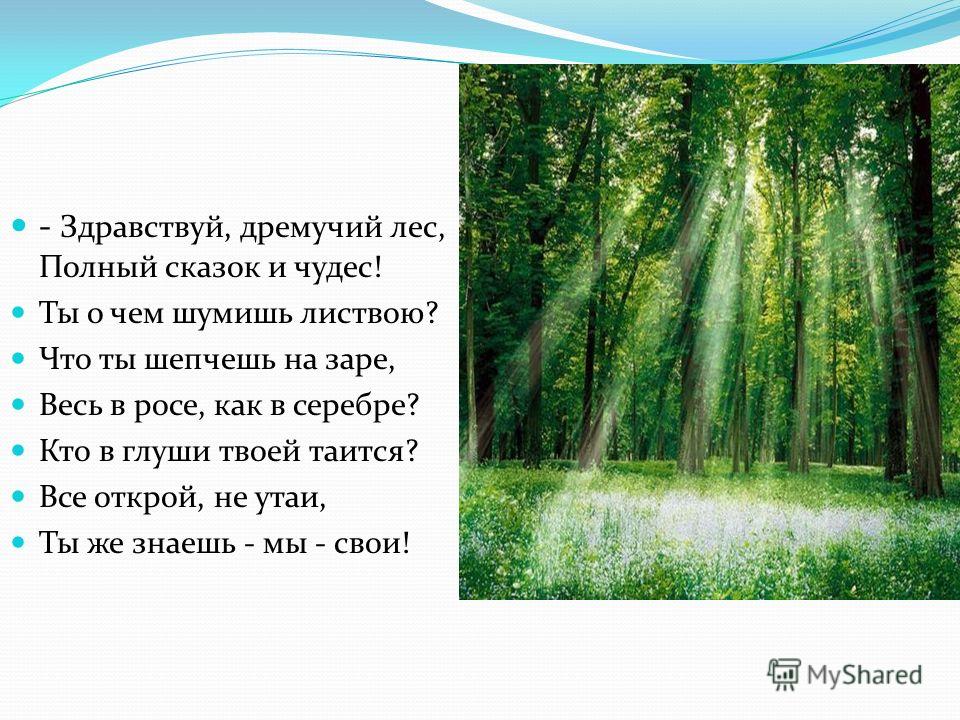 - Здравствуй, дремучий лес, Полный сказок и чудес!

Ты о чем шумишь листвою?

Что ты шепчешь на заре,

Весь в росе, как в серебре?

Кто в глуши твоей таится?

Все открой, не утаи,

Ты же знаешь - мы - свои!

MyShared